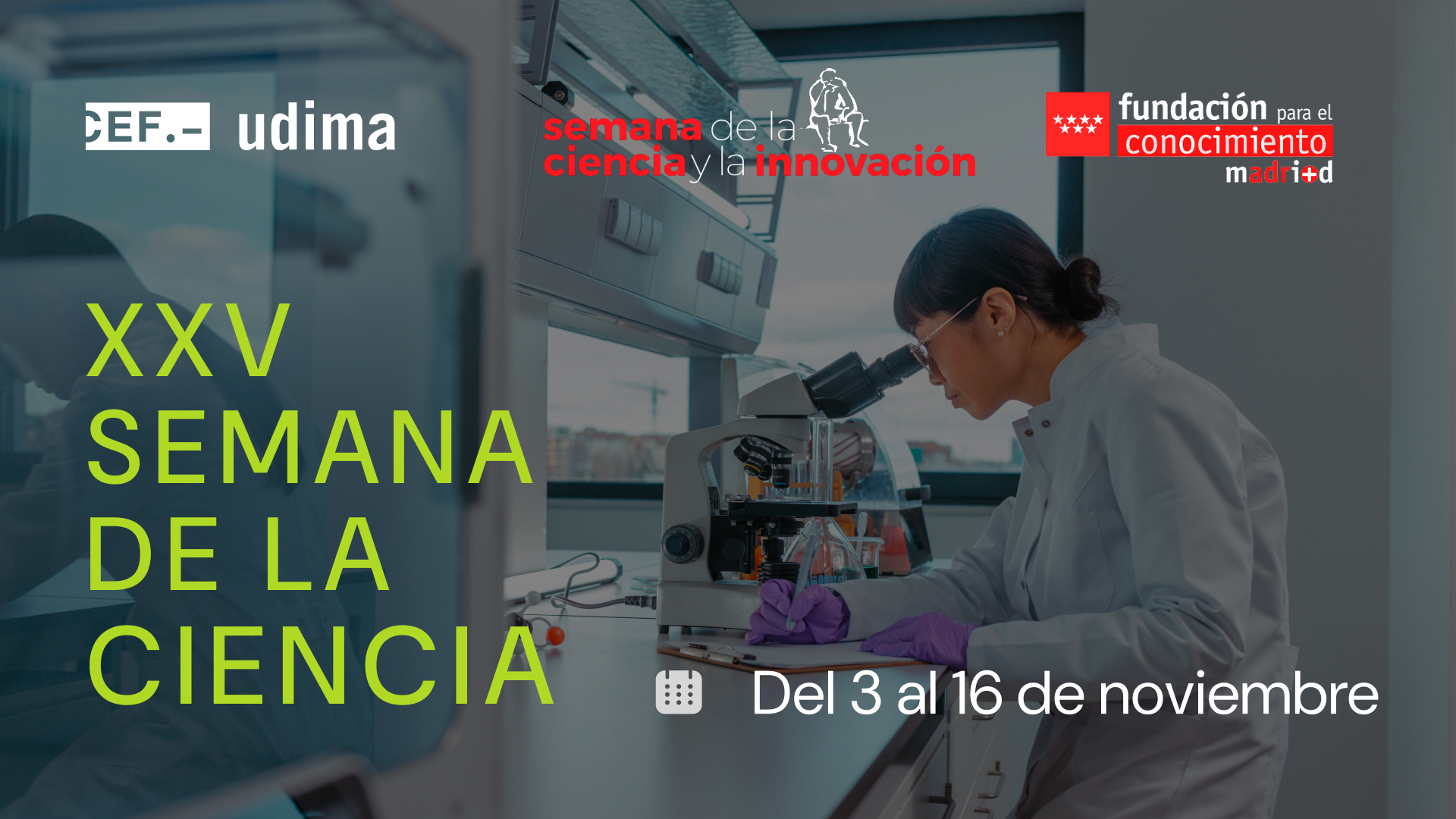 CEF.- udima

semana de la ciencia y la innovación

fundación para el conocimiento madri+d

XXV SEMANA DE LA CIENCIA

Del 3 al 16 de noviembre